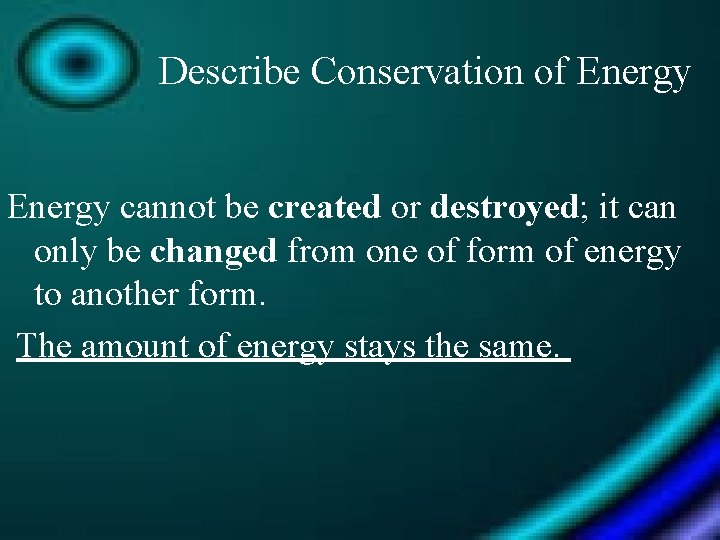 Describe Conservation of Energy

Energy cannot be created or destroyed; it can only be changed from one of form of energy to another form.

The amount of energy stays the same.